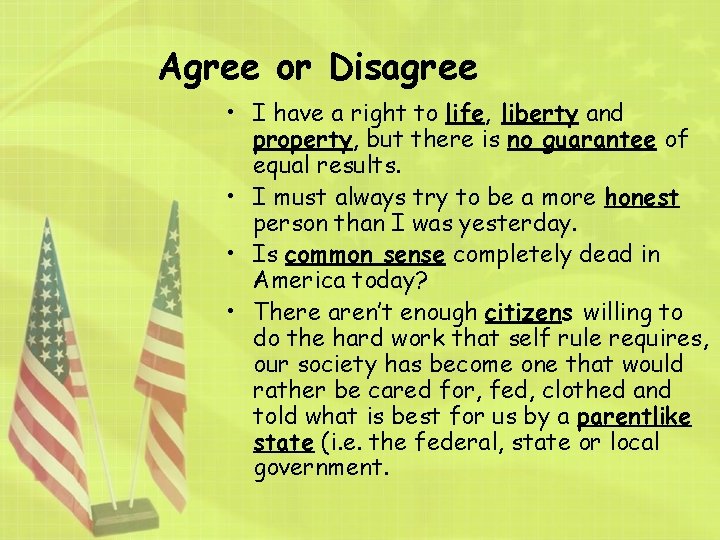 Agree or Disagree

• I have a right to life, liberty and property, but there is no guarantee of equal results.

• I must always try to be a more honest person than I was yesterday.

• Is common sense completely dead in America today?

• There aren't enough citizens willing to do the hard work that self rule requires, our society has become one that would rather be cared for, fed, clothed and told what is best for us by a parentlike state (i.e. the federal, state or local government.